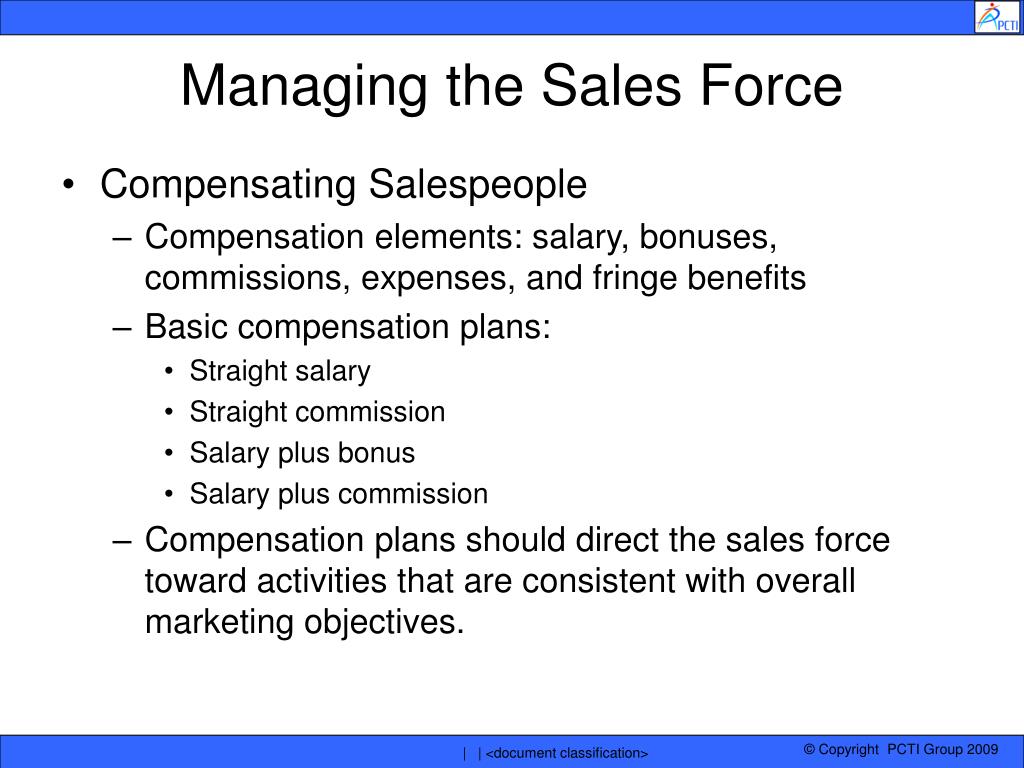 PCTI

Managing the Sales Force

• Compensating Salespeople
– Compensation elements: salary, bonuses, commissions, expenses, and fringe benefits
– Basic compensation plans:
• Straight salary
• Straight commission
• Salary plus bonus
• Salary plus commission
– Compensation plans should direct the sales force toward activities that are consistent with overall marketing objectives.

| | <document classification>

© Copyright PCTI Group 2009